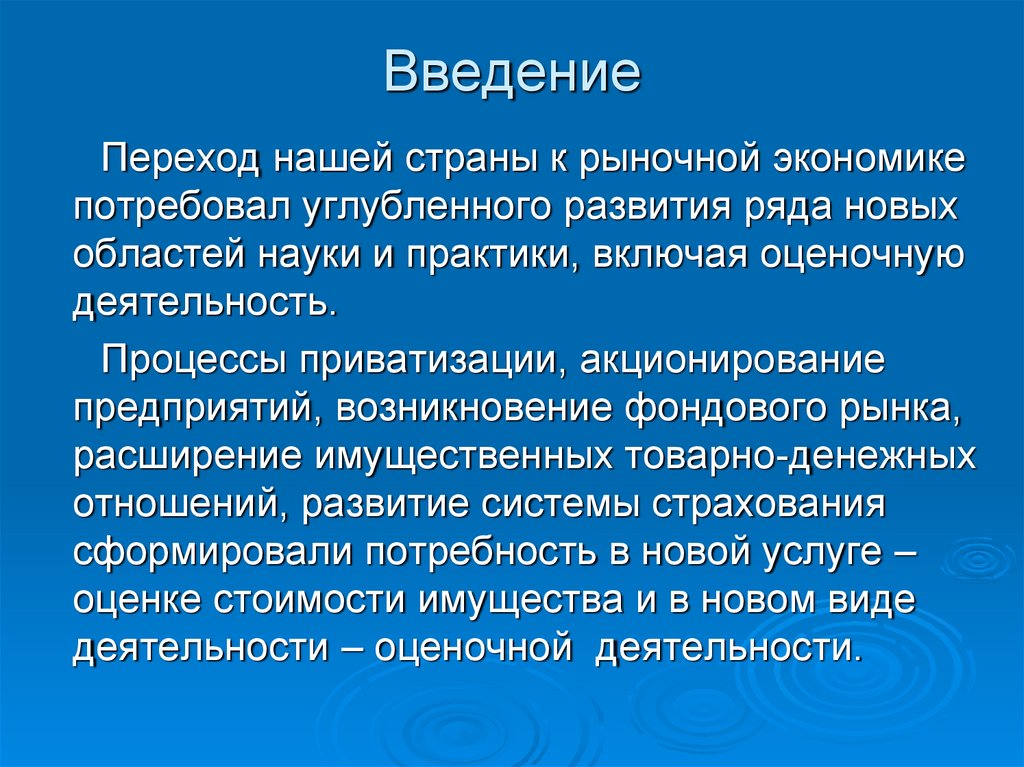 Введение

Переход нашей страны к рыночной экономике потребовал углубленного развития ряда новых областей науки и практики, включая оценочную деятельность.

Процессы приватизации, акционирование предприятий, возникновение фондового рынка, расширение имущественных товарно-денежных отношений, развитие системы страхования сформировали потребность в новой услуге – оценке стоимости имущества и в новом виде деятельности – оценочной деятельности.